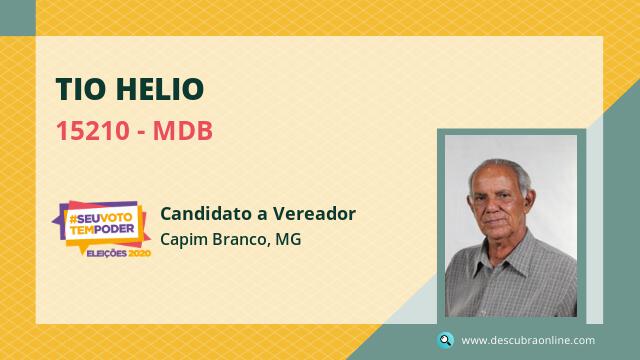 TIO HELIO

15210 - MDB

#SEUVOTO TEMPODER ELEIÇÕES 2020

Candidato a Vereador

Capim Branco, MG

www.descubraonline.com